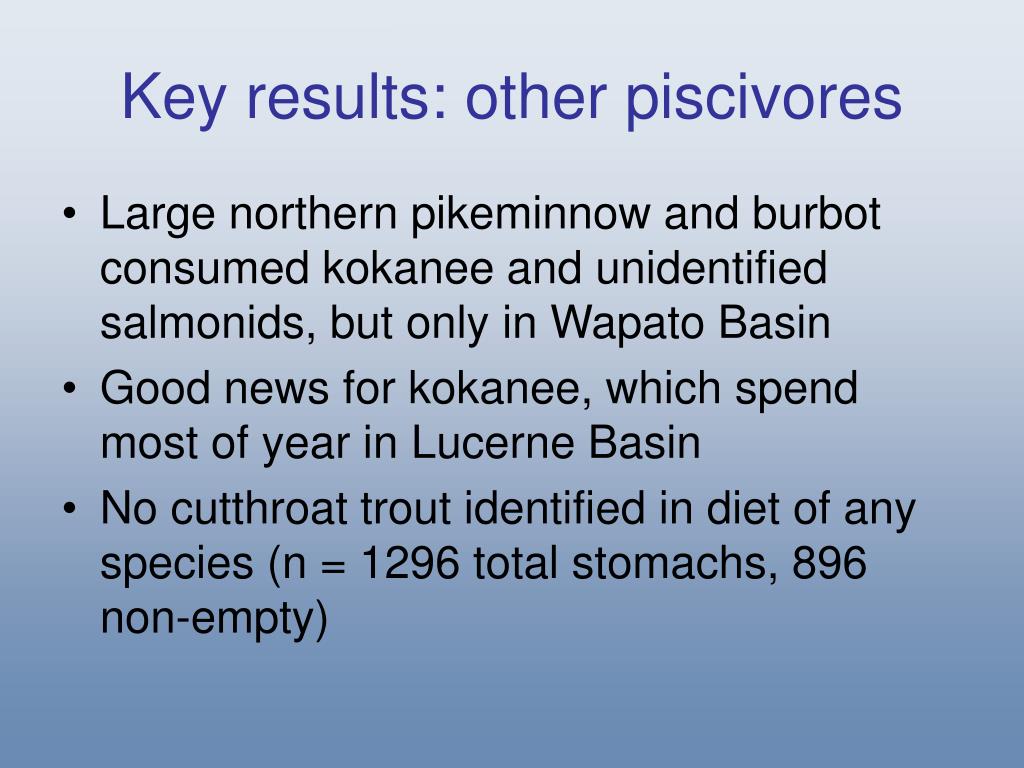 Key results: other piscivores

• Large northern pikeminnow and burbot consumed kokanee and unidentified salmonids, but only in Wapato Basin
• Good news for kokanee, which spend most of year in Lucerne Basin
• No cutthroat trout identified in diet of any species (n = 1296 total stomachs, 896 non-empty)